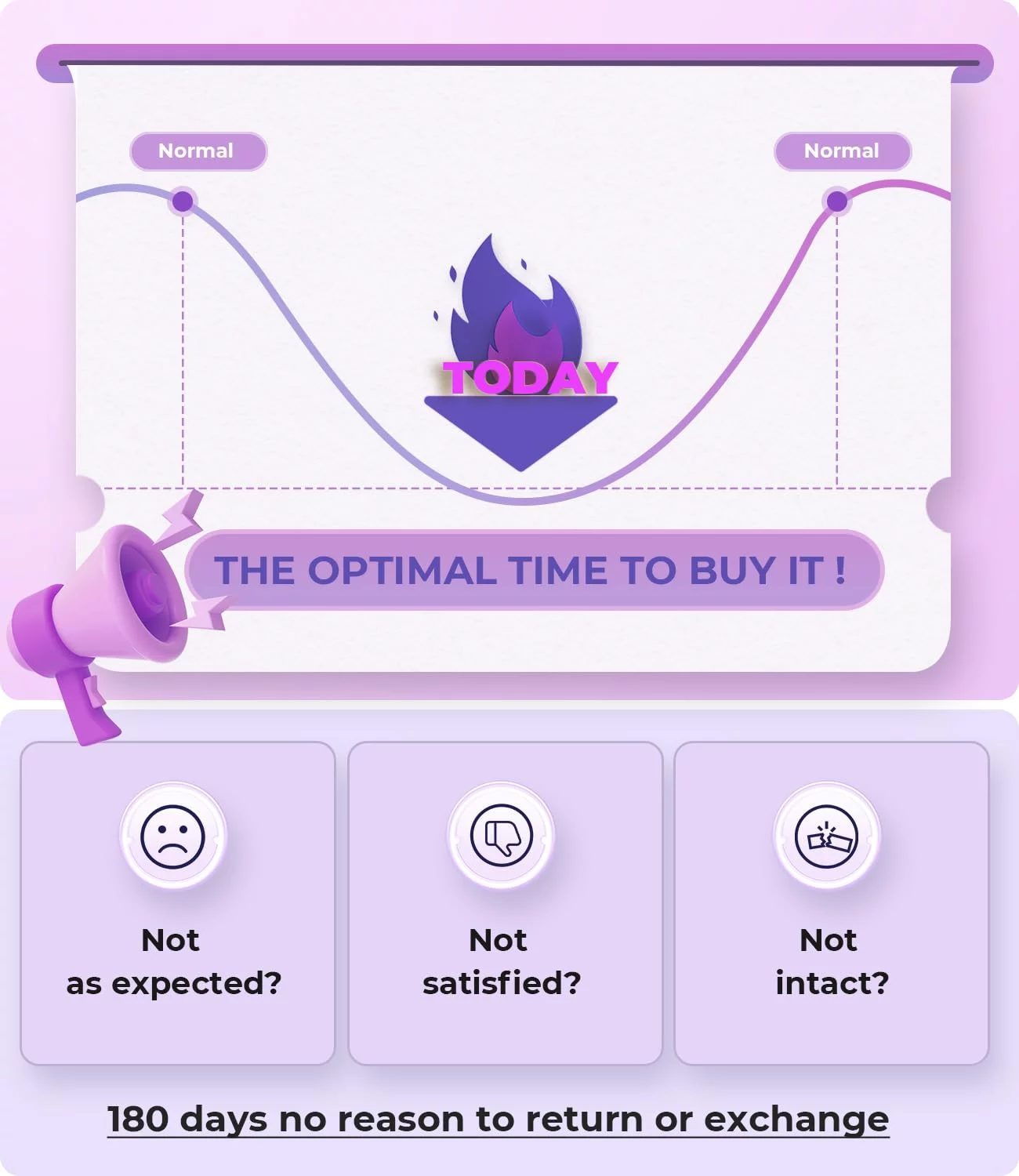 Normal

Normal

TODAY

THE OPTIMAL TIME TO BUY IT !

Not as expected?

Not satisfied?

Not intact?

180 days no reason to return or exchange